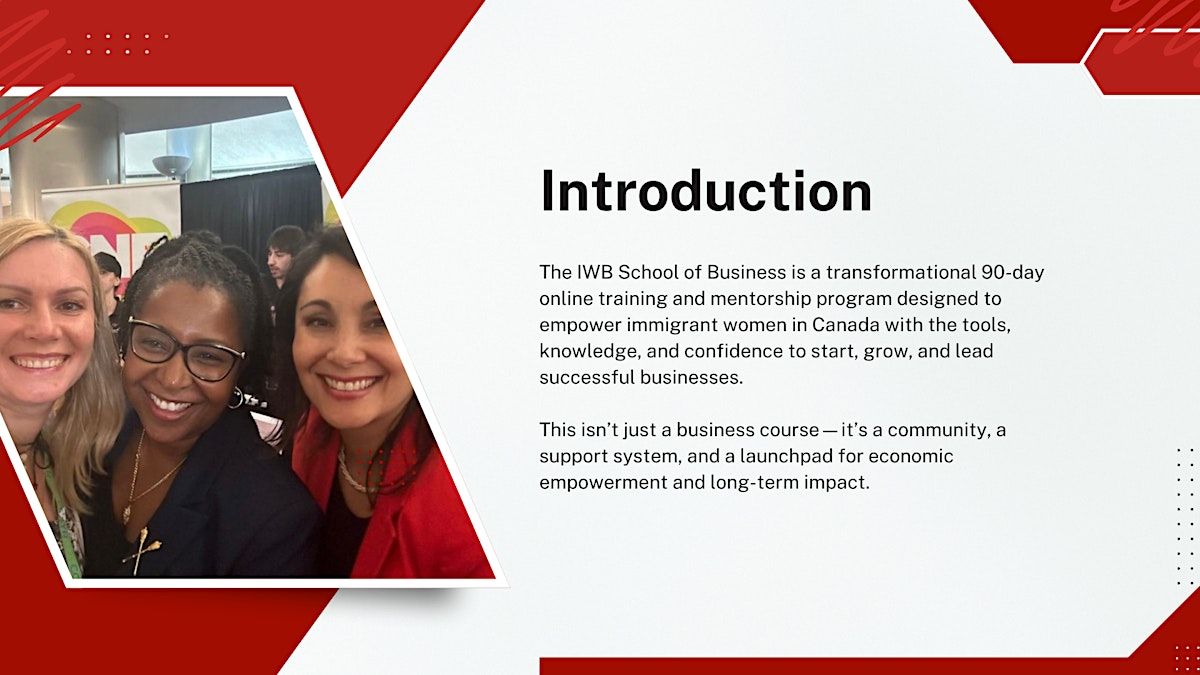 Introduction

The IWB School of Business is a transformational 90-day online training and mentorship program designed to empower immigrant women in Canada with the tools, knowledge, and confidence to start, grow, and lead successful businesses.

This isn't just a business course — it's a community, a support system, and a launchpad for economic empowerment and long-term impact.